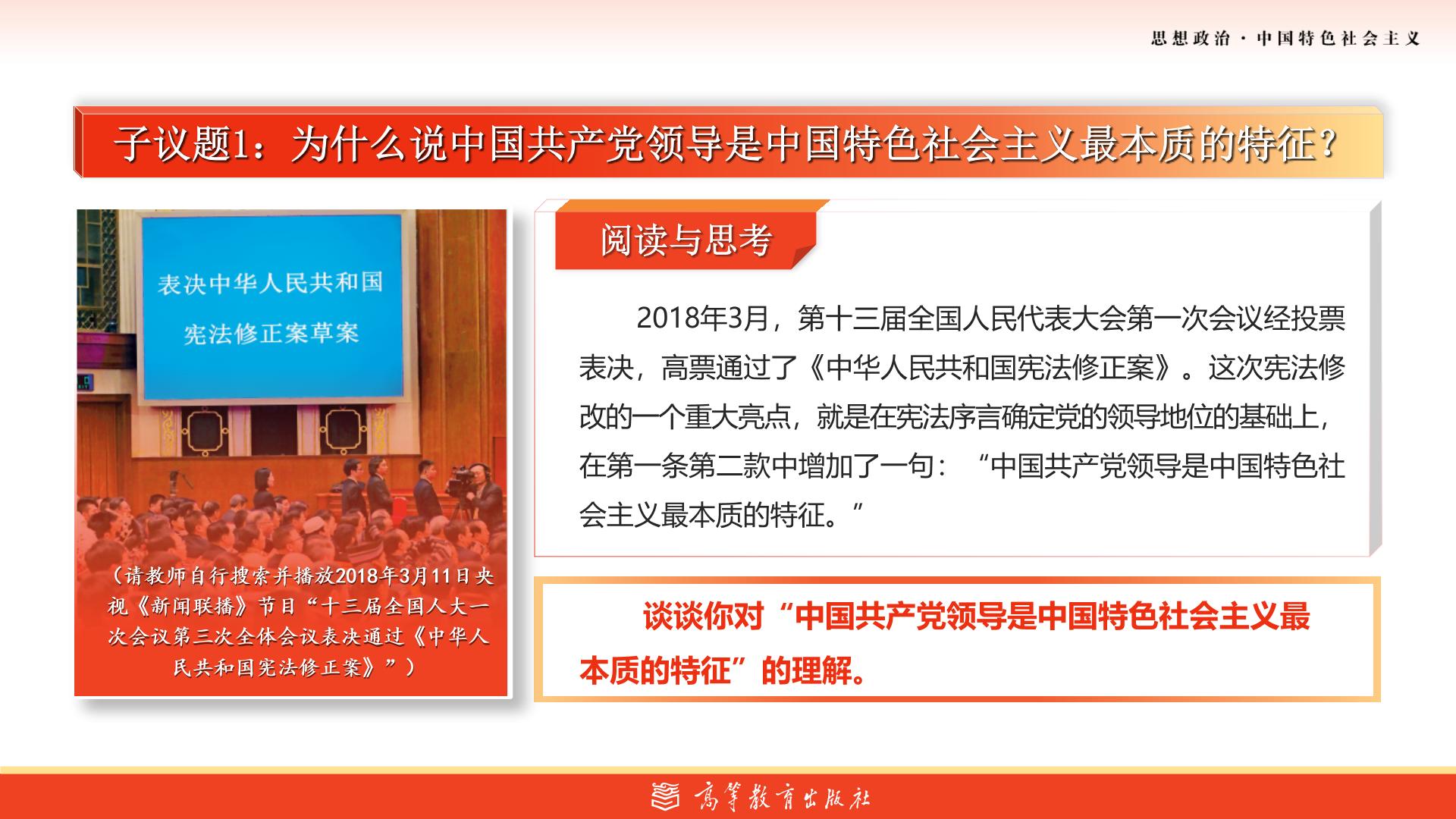 思想政治 · 中国特色社会主义

子议题1：为什么说中国共产党领导是中国特色社会主义最本质的特征？

表决中华人民共和国
宪法修正案草案

（请教师自行搜索并播放2018年3月11日央视《新闻联播》节目“十三届全国人大一次会议第三次全体会议表决通过《中华人民共和国宪法修正案》”）

阅读与思考

2018年3月，第十三届全国人民代表大会第一次会议经投票表决，高票通过了《中华人民共和国宪法修正案》。这次宪法修改的一个重大亮点，就是在宪法序言确定党的领导地位的基础上，在第一条第二款中增加了一句：“中国共产党领导是中国特色社会主义最本质的特征。”

谈谈你对“中国共产党领导是中国特色社会主义最本质的特征”的理解。

高等教育出版社